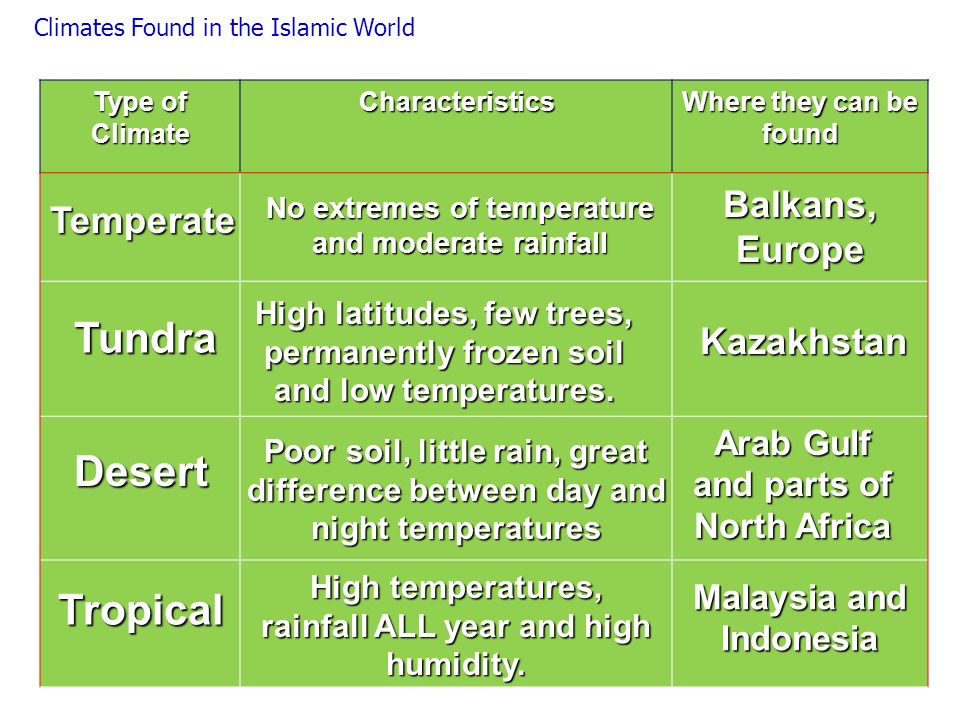 Climates Found in the Islamic World

| Type of Climate | Characteristics | Where they can be found |
|---|---|---|
| Temperate | No extremes of temperature and moderate rainfall | Balkans, Europe |
| Tundra | High latitudes, few trees, permanently frozen soil and low temperatures. | Kazakhstan |
| Desert | Poor soil, little rain, great difference between day and night temperatures | Arab Gulf and parts of North Africa |
| Tropical | High temperatures, rainfall ALL year and high humidity. | Malaysia and Indonesia |